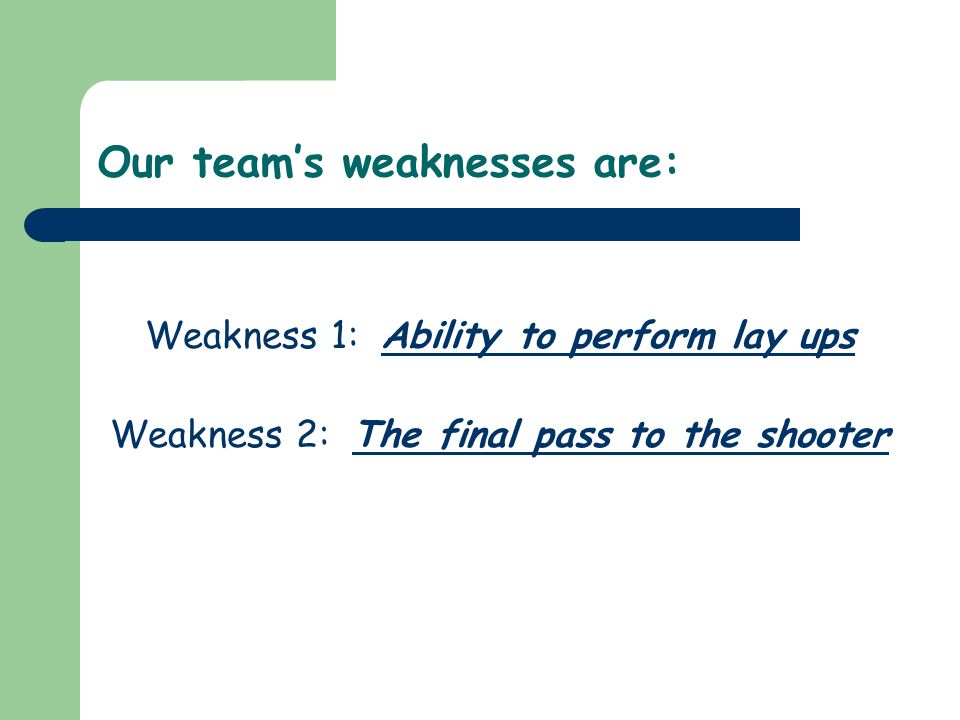 Our team's weaknesses are:

Weakness 1: Ability to perform lay ups

Weakness 2: The final pass to the shooter